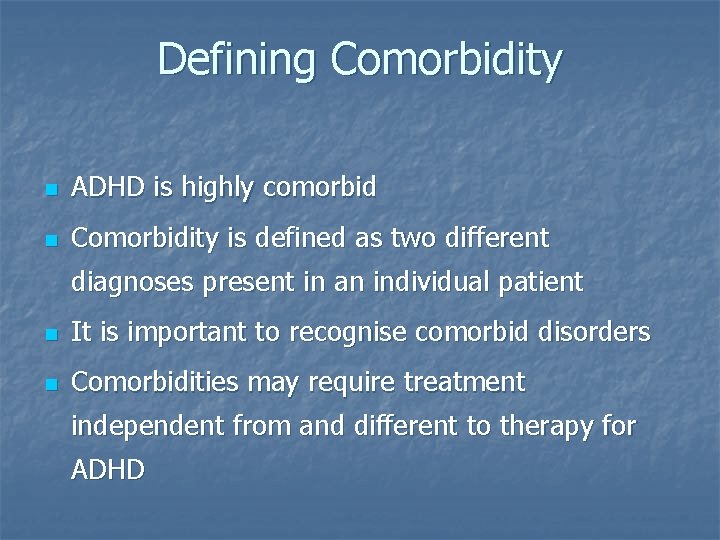 Defining Comorbidity

- ADHD is highly comorbid
- Comorbidity is defined as two different diagnoses present in an individual patient
- It is important to recognise comorbid disorders
- Comorbidities may require treatment independent from and different to therapy for ADHD